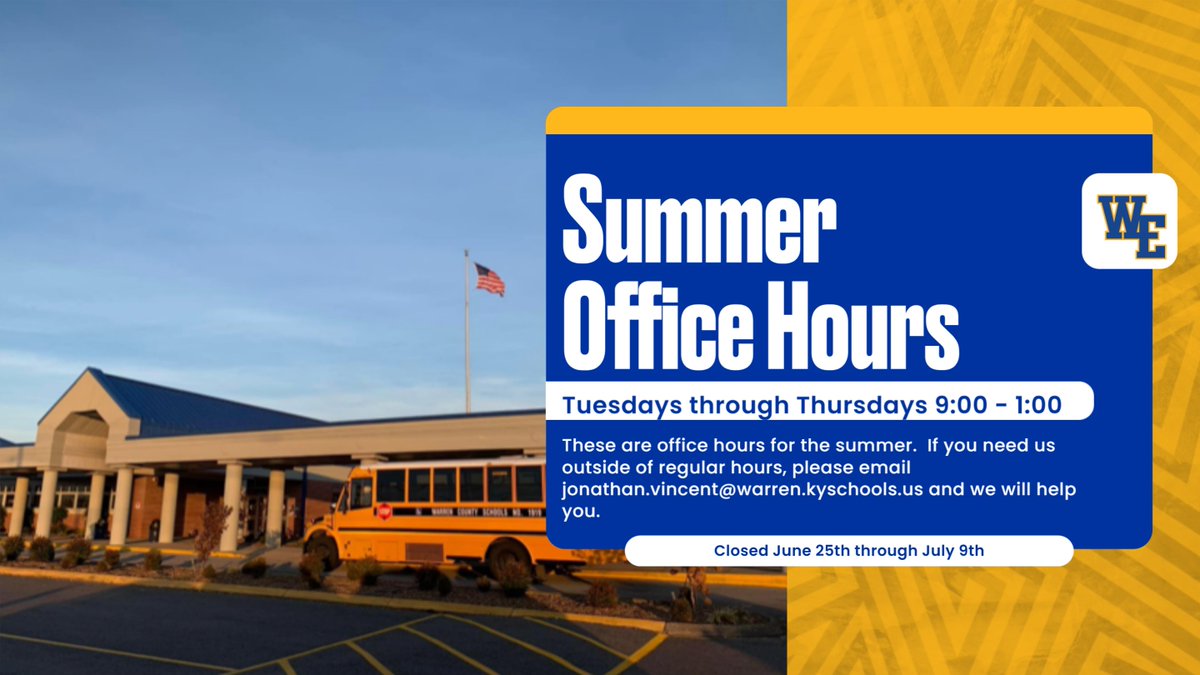 Summer Office Hours

WE

Tuesdays through Thursdays 9:00 - 1:00

These are office hours for the summer. If you need us outside of regular hours, please email jonathan.vincent@warren.kyschools.us and we will help you.

Closed June 25th through July 9th

STOP

WARREN COUNTY SCHOOLS NO. 1919